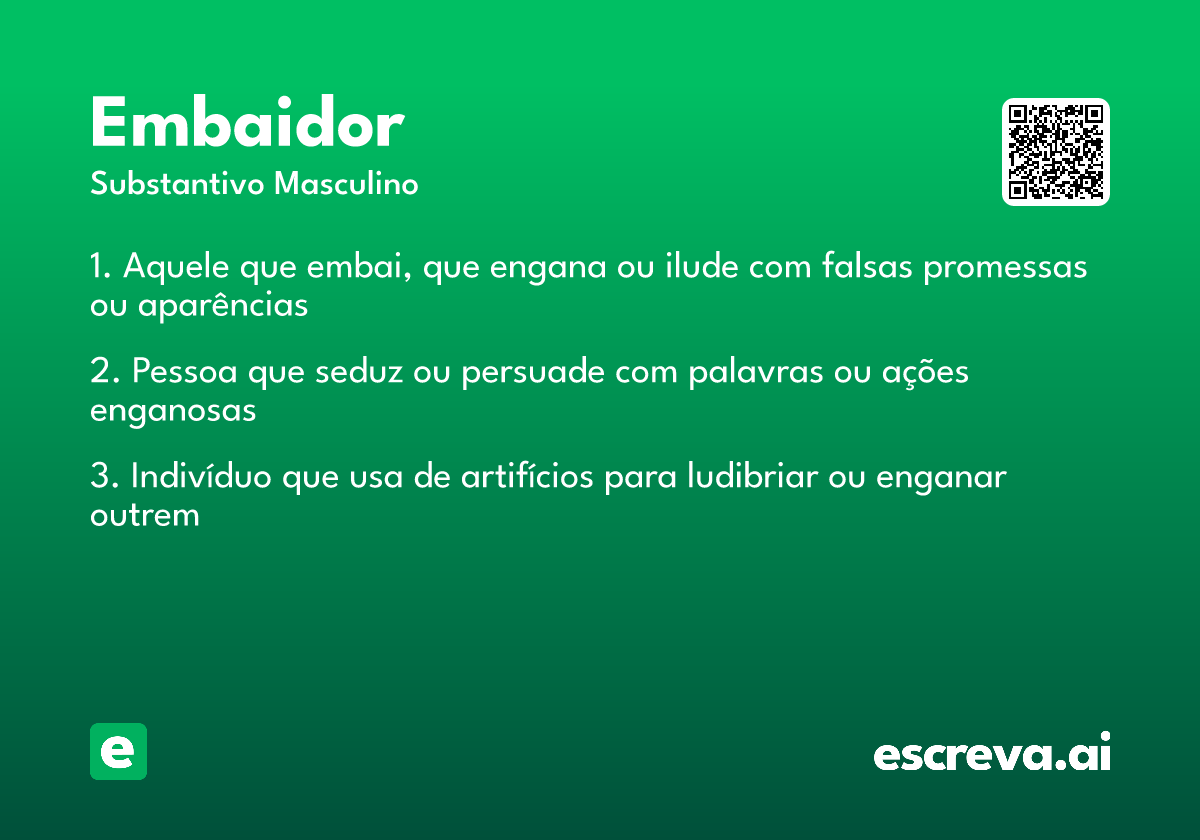 Embaidor
Substantivo Masculino

1. Aquele que embai, que engana ou ilude com falsas promessas ou aparências

2. Pessoa que seduz ou persuade com palavras ou ações enganosas

3. Indivíduo que usa de artifícios para ludibriar ou enganar outrem

e

escreva.ai